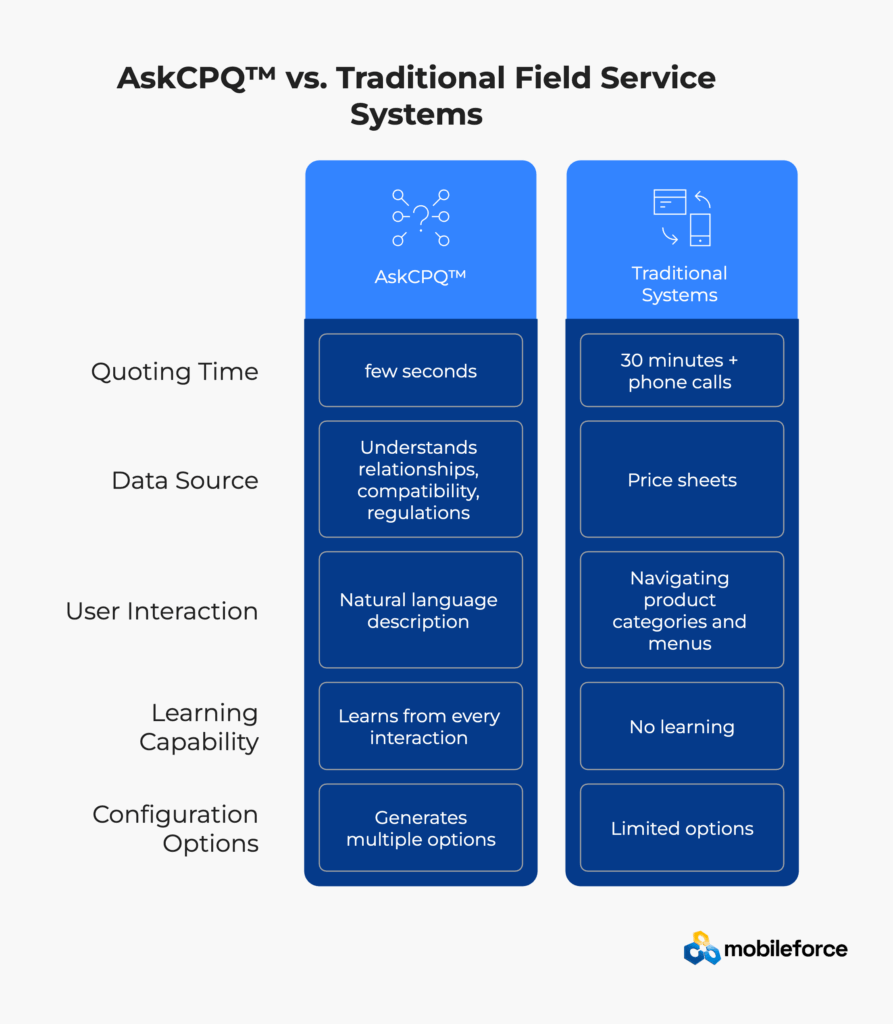 AskCPQ™ vs. Traditional Field Service Systems

| | AskCPQ™ | Traditional Systems |
|---|---|---|
| Quoting Time | few seconds | 30 minutes + phone calls |
| Data Source | Understands relationships, compatibility, regulations | Price sheets |
| User Interaction | Natural language description | Navigating product categories and menus |
| Learning Capability | Learns from every interaction | No learning |
| Configuration Options | Generates multiple options | Limited options |

mobileforce